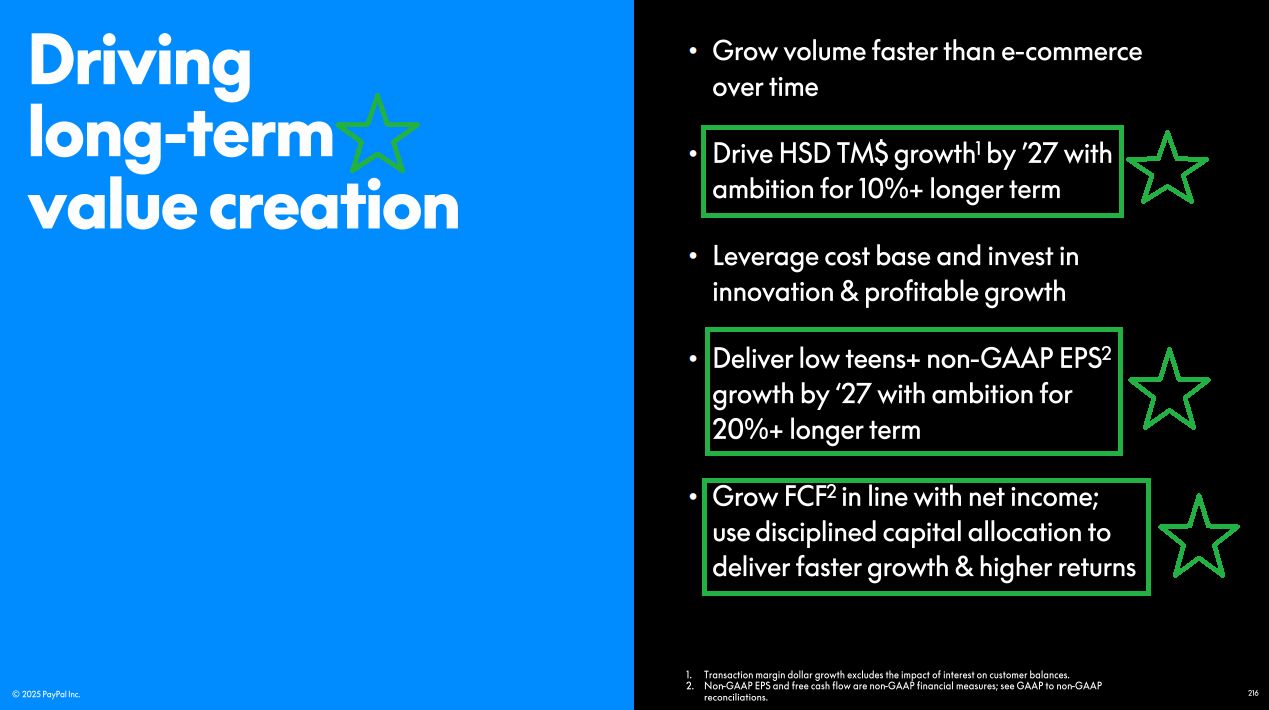 Driving long-term value creation

• Grow volume faster than e-commerce over time

• Drive HSD TM$ growth$^1$ by '27 with ambition for 10%+ longer term

• Leverage cost base and invest in innovation & profitable growth

• Deliver low teens+ non-GAAP EPS$^2$ growth by '27 with ambition for 20%+ longer term

• Grow FCF$^2$ in line with net income; use disciplined capital allocation to deliver faster growth & higher returns

1. Transaction margin dollar growth excludes the impact of interest on customer balances.
2. Non-GAAP EPS and free cash flow are non-GAAP financial measures; see GAAP to non-GAAP reconciliations.

© 2025 PayPal Inc.

216